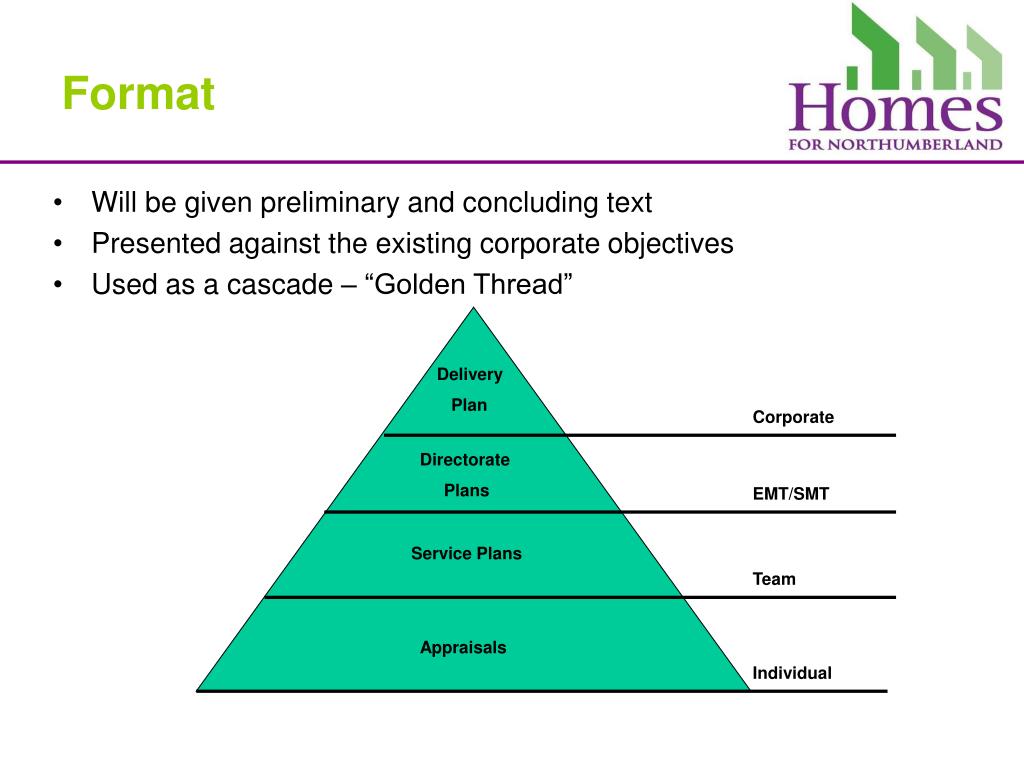 Format

Homes
FOR NORTHUMBERLAND

• Will be given preliminary and concluding text
• Presented against the existing corporate objectives
• Used as a cascade – “Golden Thread”

Delivery Plan

Corporate

Directorate Plans

EMT/SMT

Service Plans

Team

Appraisals

Individual